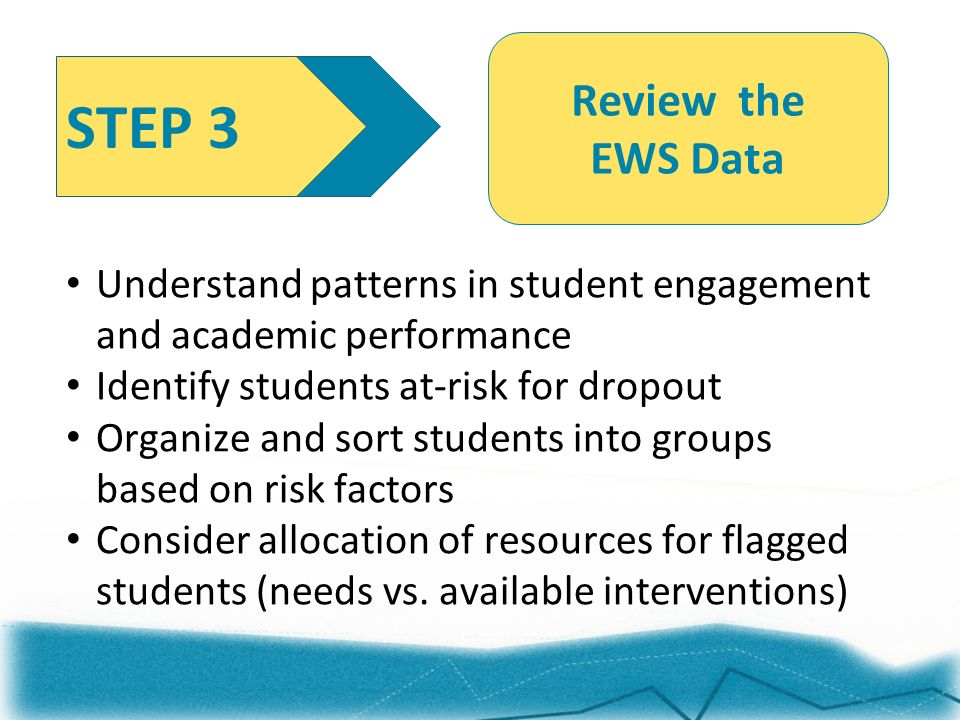 STEP 3

Review the EWS Data

• Understand patterns in student engagement and academic performance
• Identify students at-risk for dropout
• Organize and sort students into groups based on risk factors
• Consider allocation of resources for flagged students (needs vs. available interventions)